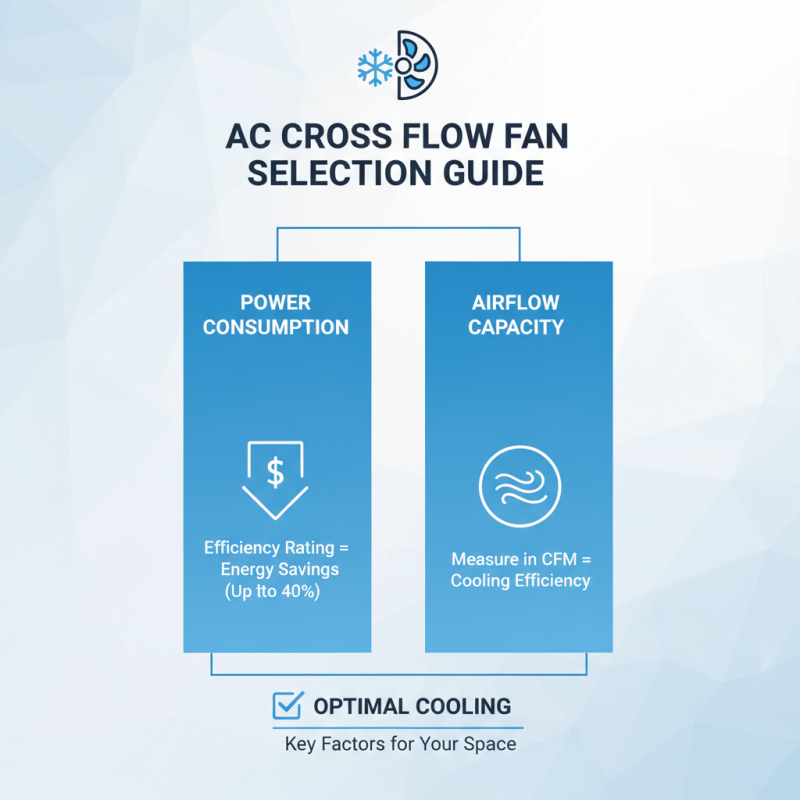 AC CROSS FLOW FAN SELECTION GUIDE

POWER CONSUMPTION

$

Efficiency Rating = Energy Savings (Up tto 40%)

AIRFLOW CAPACITY

Measure in CFM = Cooling Efficiency

OPTIMAL COOLING

Key Factors for Your Space